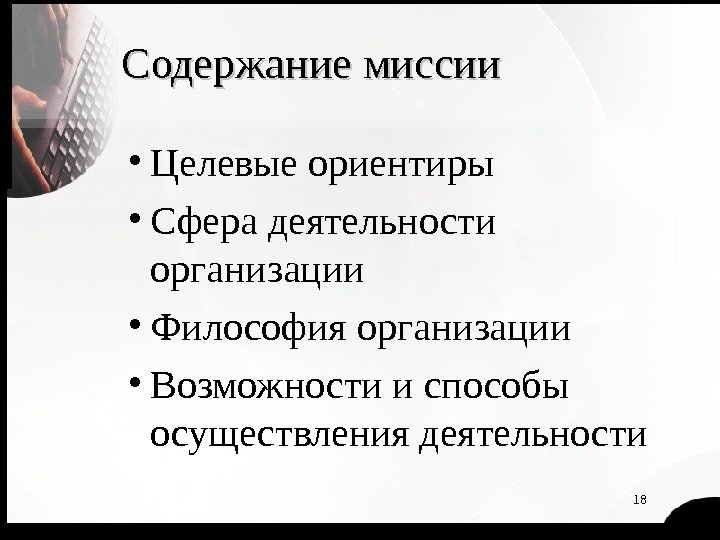 Содержание миссии

• Целевые ориентиры
• Сфера деятельности организации
• Философия организации
• Возможности и способы осуществления деятельности

18